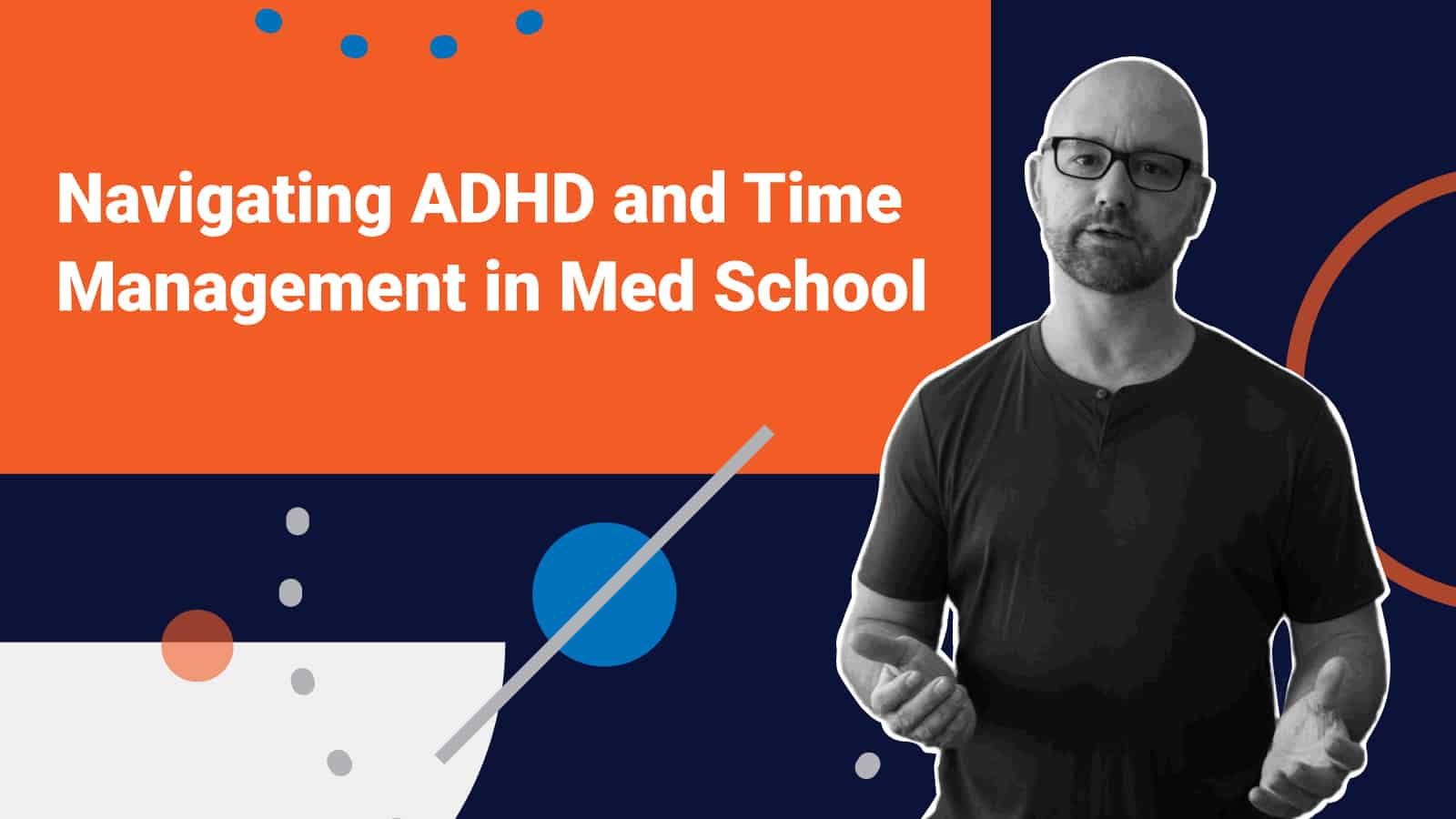 Navigating ADHD and Time Management in Med School